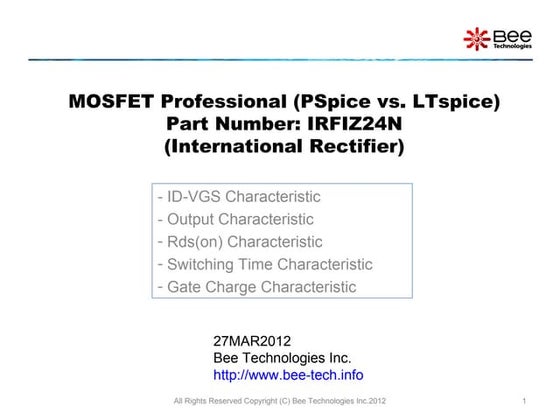 Bee Technologies

MOSFET Professional (PSpice vs. LTspice)
Part Number: IRFIZ24N
(International Rectifier)

- ID-VGS Characteristic
- Output Characteristic
- Rds(on) Characteristic
- Switching Time Characteristic
- Gate Charge Characteristic

27MAR2012
Bee Technologies Inc.
http://www.bee-tech.info

All Rights Reserved Copyright (C) Bee Technologies Inc.2012

1